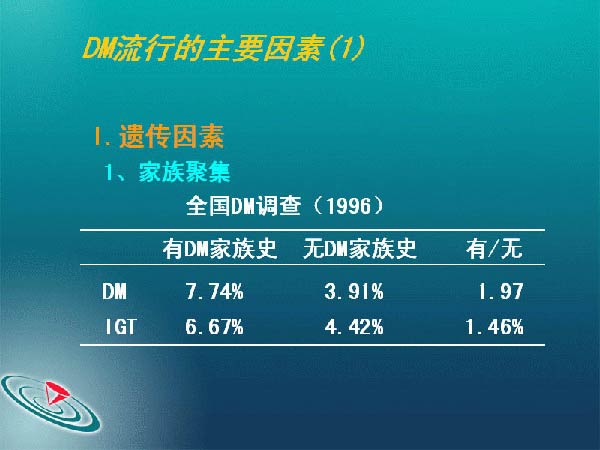 DM流行的主要因素(1)

I. 遗传因素

1、家族聚集

全国DM调查（1996）

| | 有DM家族史 | 无DM家族史 | 有/无 |
|---|---|---|---|
| DM | 7.74% | 3.91% | 1.97 |
| IGT | 6.67% | 4.42% | 1.46% |